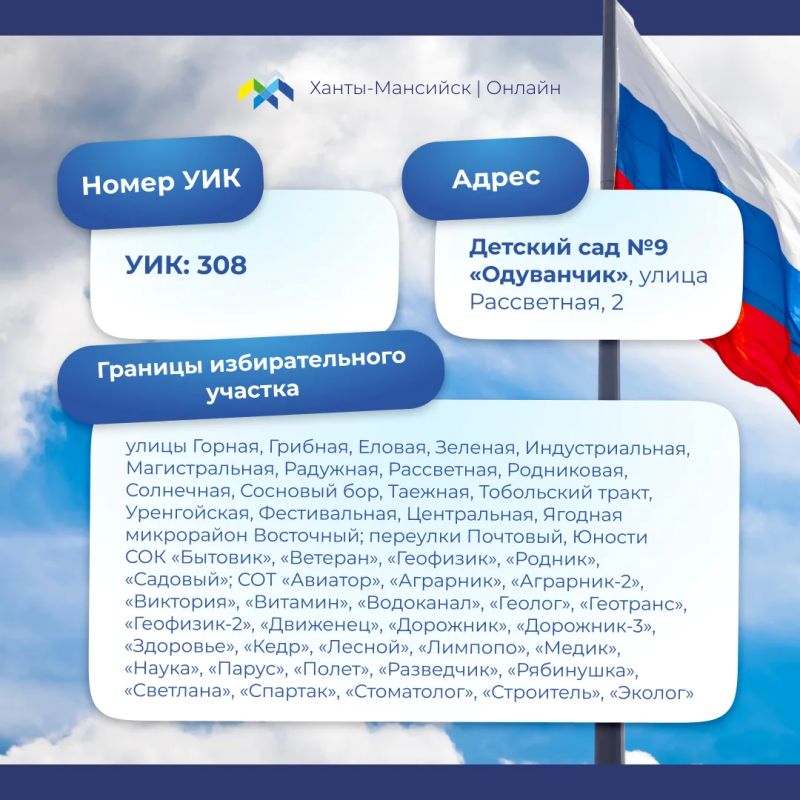 Ханты-Мансийск | Онлайн

Номер УИК

УИК: 308

Адрес

Детский сад №9 «Одуванчик», улица Рассветная, 2

Границы избирательного участка

улицы Горная, Грибная, Еловая, Зеленая, Индустриальная, Магистральная, Радужная, Рассветная, Родниковая, Солнечная, Сосновый бор, Таежная, Тобольский тракт, Уренгойская, Фестивальная, Центральная, Ягодная микрорайон Восточный; переулки Почтовый, Юности СОК «Бытовик», «Ветеран», «Геофизик», «Родник», «Садовый»; СОТ «Авиатор», «Аграрник», «Аграрник-2», «Виктория», «Витамин», «Водоканал», «Геолог», «Геотранс», «Геофизик-2», «Движенец», «Дорожник», «Дорожник-3», «Здоровье», «Кедр», «Лесной», «Лимпопо», «Медик», «Наука», «Парус», «Полет», «Разведчик», «Рябинушка», «Светлана», «Спартак», «Стоматолог», «Строитель», «Эколог»